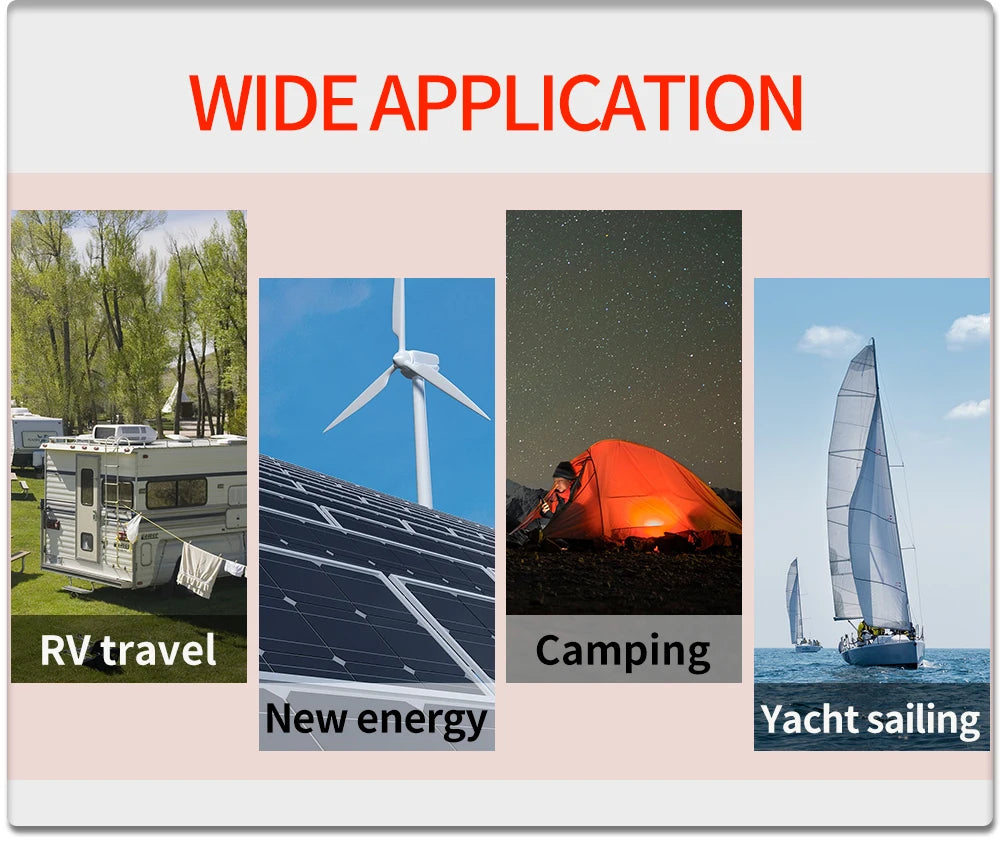 WIDE APPLICATION

RV travel

New energy

Camping

Yacht sailing